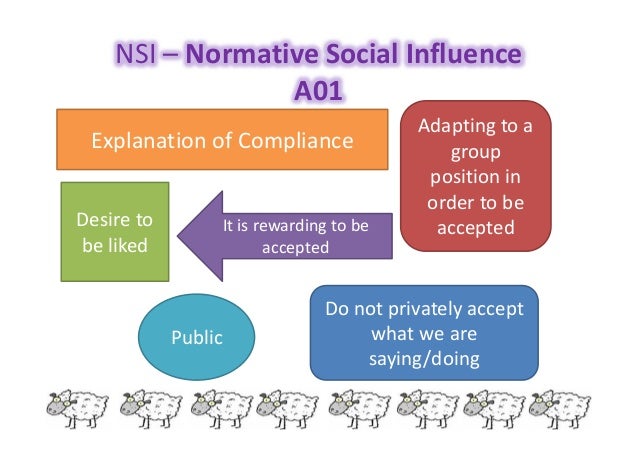 NSI – Normative Social Influence
A01

Explanation of Compliance

Adapting to a group position in order to be accepted

Desire to be liked

It is rewarding to be accepted

Public

Do not privately accept what we are saying/doing